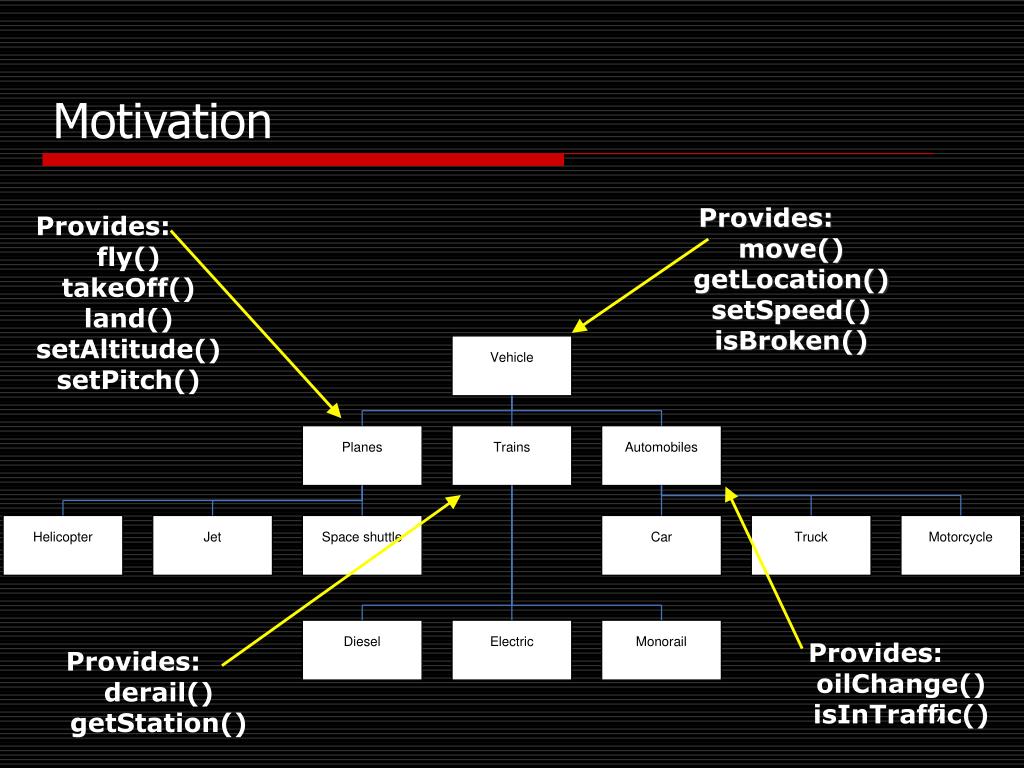 Motivation

Provides:
fly()
takeOff()
land()
setAltitude()
setPitch()

Provides:
move()
getLocation()
setSpeed()
isBroken()

Vehicle

Planes

Trains

Automobiles

Helicopter

Jet

Space shuttle

Car

Truck

Motorcycle

Diesel

Electric

Monorail

Provides:
derail()
getStation()

Provides:
oilChange()
isInTraffic()